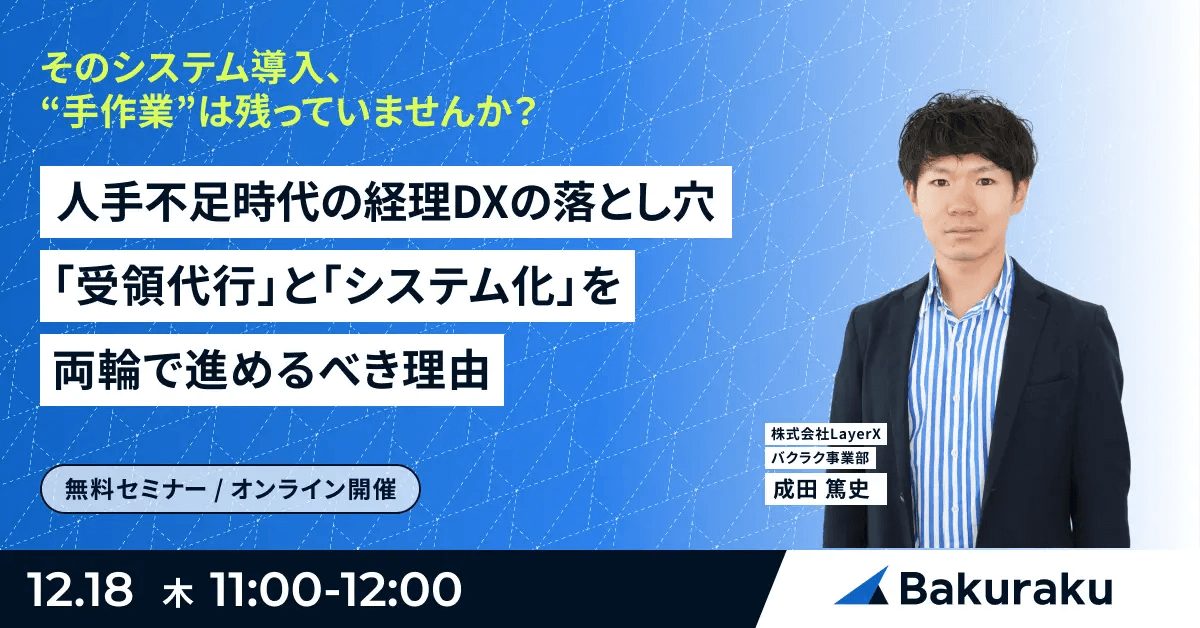 そのシステム導入、
“手作業”は残っていませんか？

人手不足時代の経理DXの落とし穴
「受領代行」と「システム化」を
両輪で進めるべき理由

無料セミナー / オンライン開催

株式会社LayerX
バクラク事業部
成田 篤史

12.18 木 11:00-12:00

Bakuraku